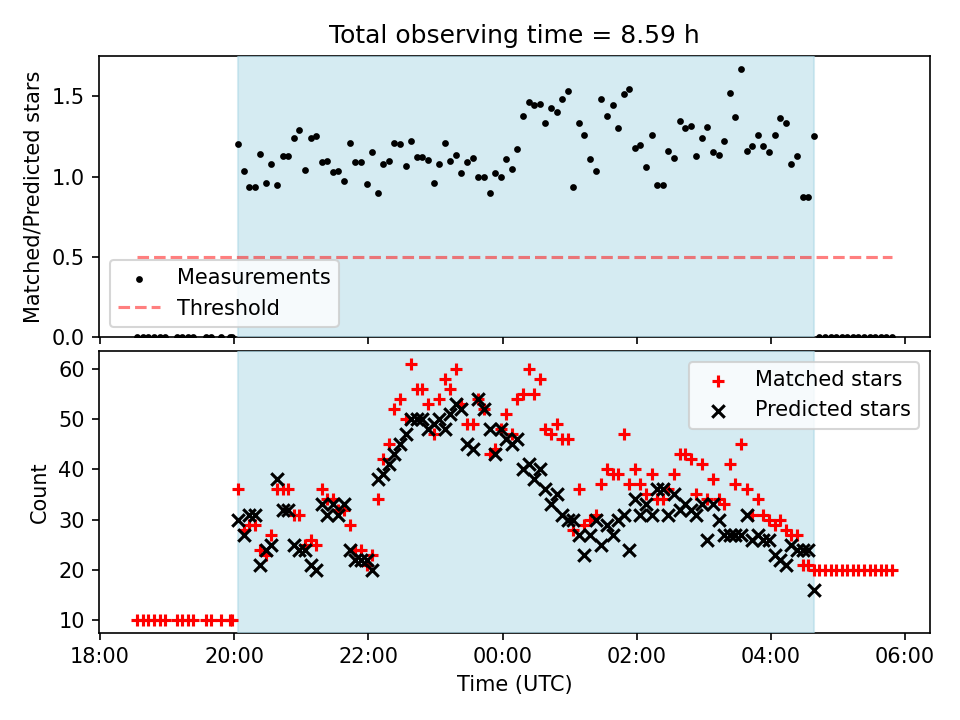 Total observing time = 8.59 h

Matched/Predicted stars

1.5
1.0
0.5
0.0

Measurements
Threshold

Count

60
50
40
30
20
10

Matched stars
Predicted stars

18:00
20:00
22:00
00:00
02:00
04:00
06:00

Time (UTC)